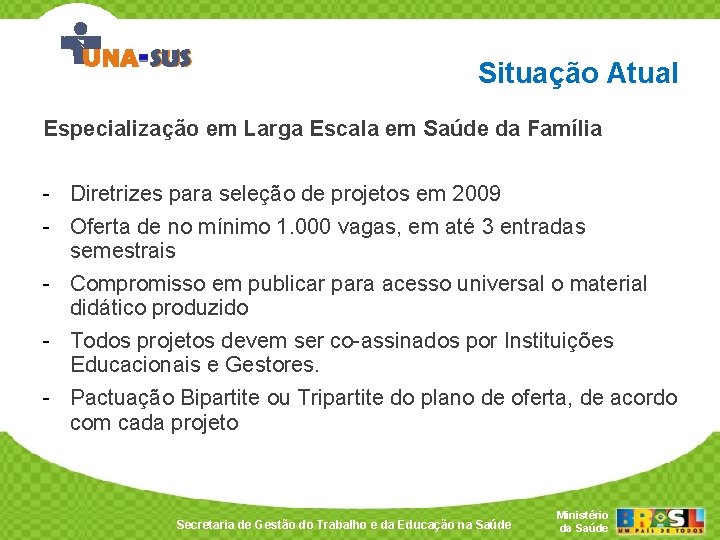 UNA-SUS

Situação Atual

Especialização em Larga Escala em Saúde da Família

- Diretrizes para seleção de projetos em 2009
- Oferta de no mínimo 1.000 vagas, em até 3 entradas semestrais
- Compromisso em publicar para acesso universal o material didático produzido
- Todos projetos devem ser co-assinados por Instituições Educacionais e Gestores.
- Pactuação Bipartite ou Tripartite do plano de oferta, de acordo com cada projeto

Secretaria de Gestão do Trabalho e da Educação na Saúde

Ministério da Saúde

BRASIL
UM PAÍS DE TODOS